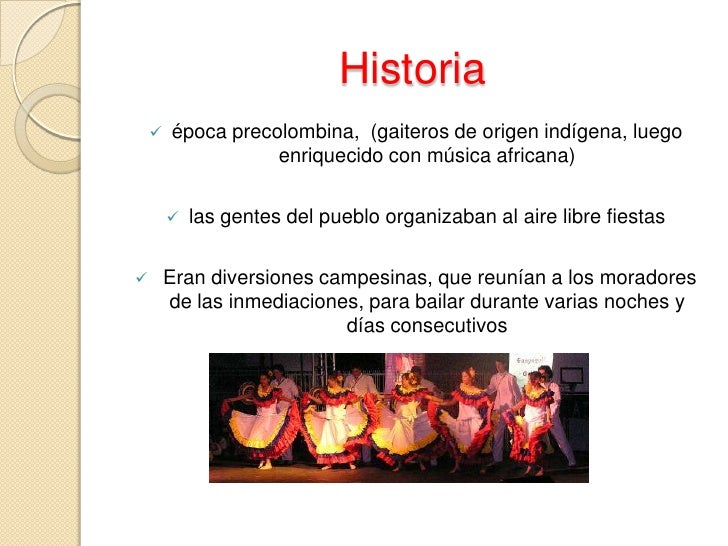 Historia

✓ época precolombina, (gaiteros de origen indígena, luego enriquecido con música africana)

✓ las gentes del pueblo organizaban al aire libre fiestas

✓ Eran diversiones campesinas, que reunían a los moradores de las inmediaciones, para bailar durante varias noches y días consecutivos